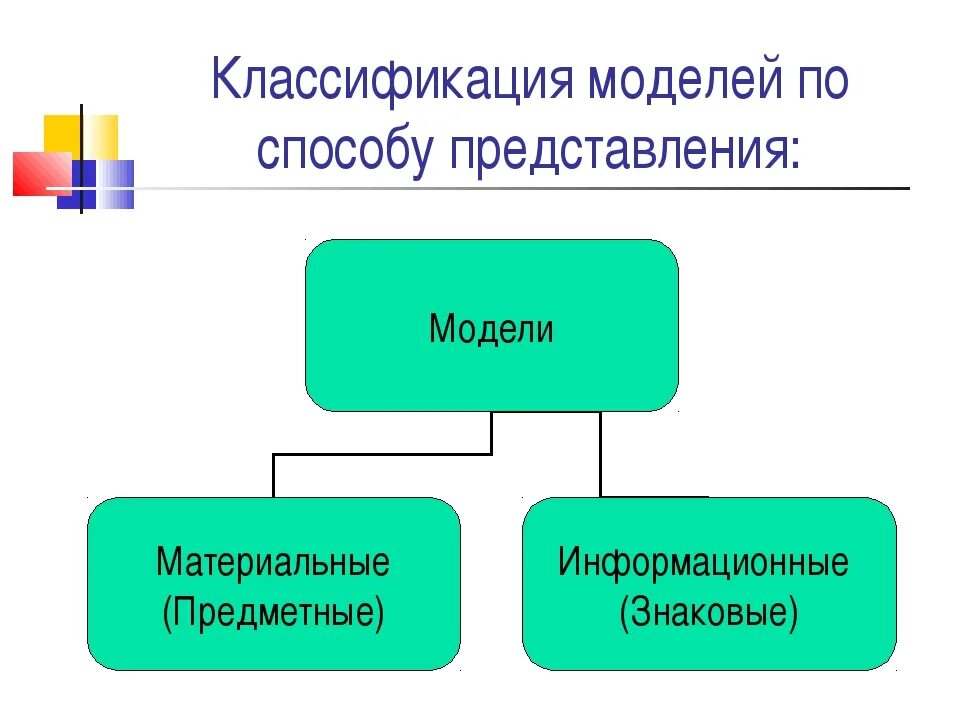 Классификация моделей по способу представления:

Модели

Материальные (Предметные)

Информационные (Знаковые)